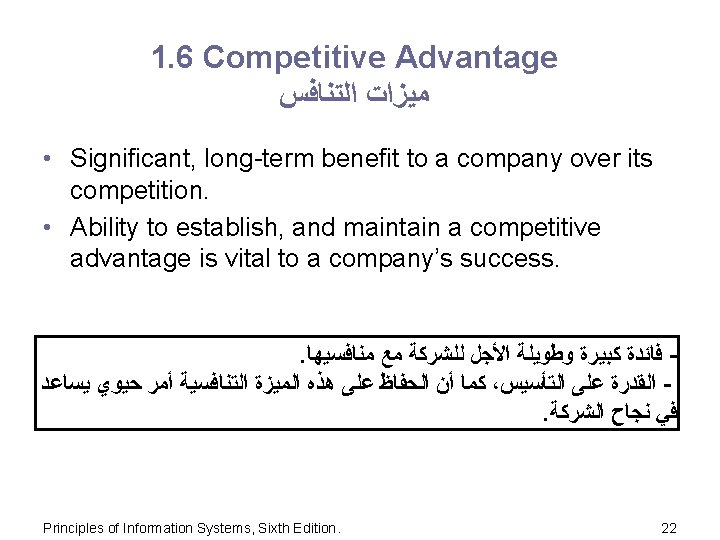 1.6 Competitive Advantage
ميزات التنافس

• Significant, long-term benefit to a company over its competition.
• Ability to establish, and maintain a competitive advantage is vital to a company's success.

- فائدة كبيرة وطويلة الأجل للشركة مع منافسيها.
- القدرة على التأسيس، كما أن الحفاظ على هذه الميزة التنافسية أمر حيوي يساعد في نجاح الشركة.

Principles of Information Systems, Sixth Edition.
22